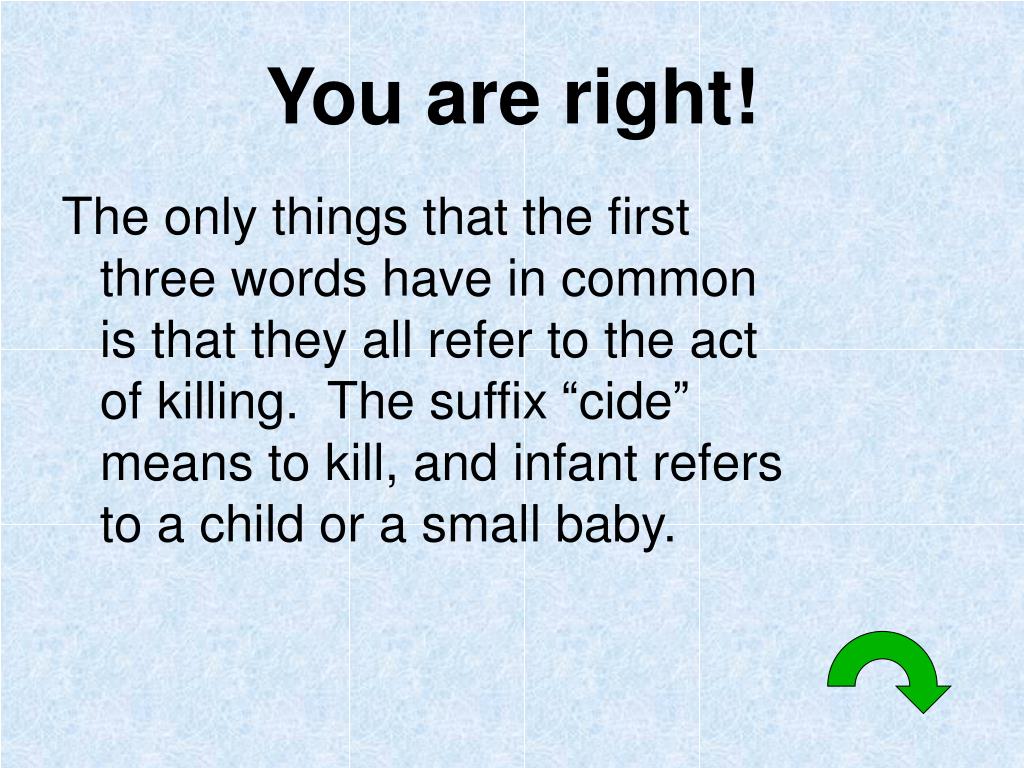 You are right!

The only things that the first three words have in common is that they all refer to the act of killing.  The suffix “cide” means to kill, and infant refers to a child or a small baby.